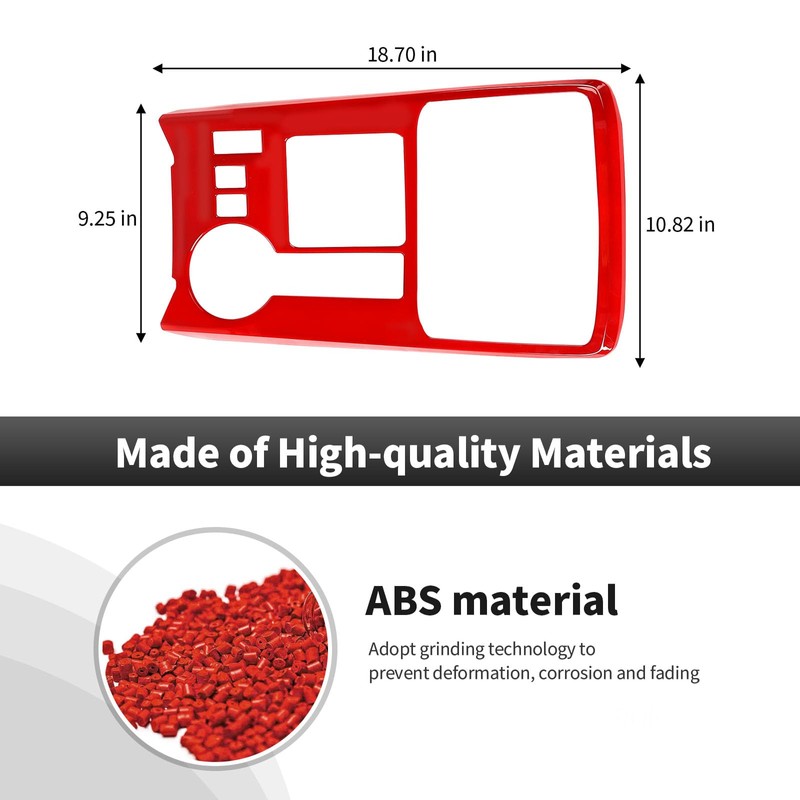 18.70 in

9.25 in

10.82 in

Made of High-quality Materials

ABS material

Adopt grinding technology to prevent deformation, corrosion and fading